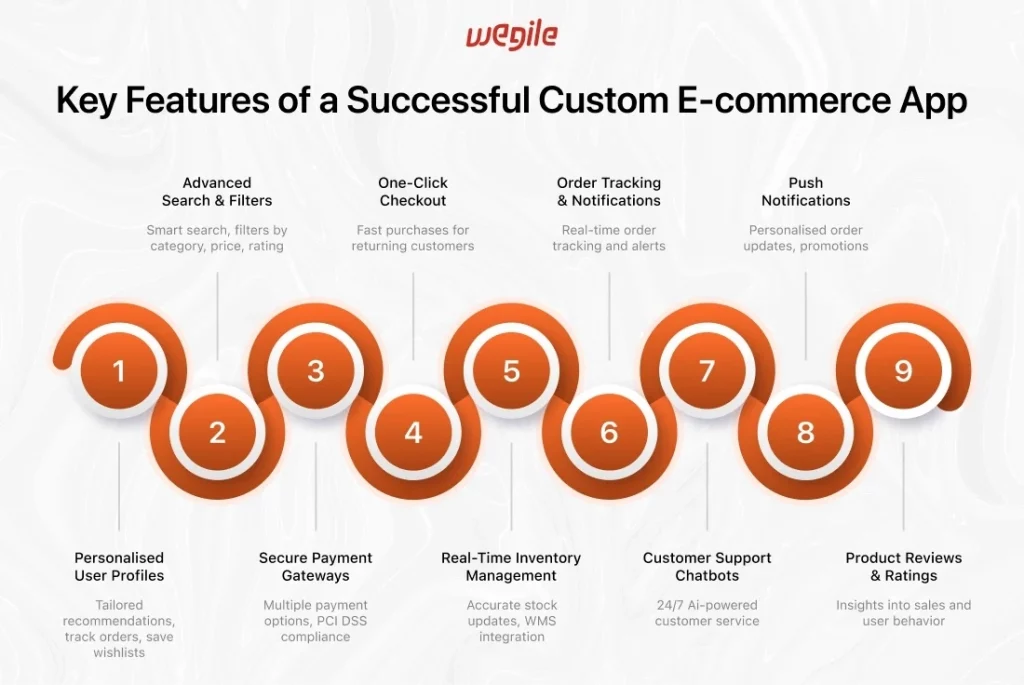 wegile

Key Features of a Successful Custom E-commerce App

Advanced Search & Filters
Smart search, filters by category, price, rating

One-Click Checkout
Fast purchases for returning customers

Order Tracking & Notifications
Real-time order tracking and alerts

Push Notifications
Personalised order updates, promotions

1

2

3

4

5

6

7

8

9

Personalised User Profiles
Tailored recommendations, track orders, save wishlists

Secure Payment Gateways
Multiple payment options, PCI DSS compliance

Real-Time Inventory Management
Accurate stock updates, WMS integration

Customer Support Chatbots
24/7 Ai-powered customer service

Product Reviews & Ratings
Insights into sales and user behavior